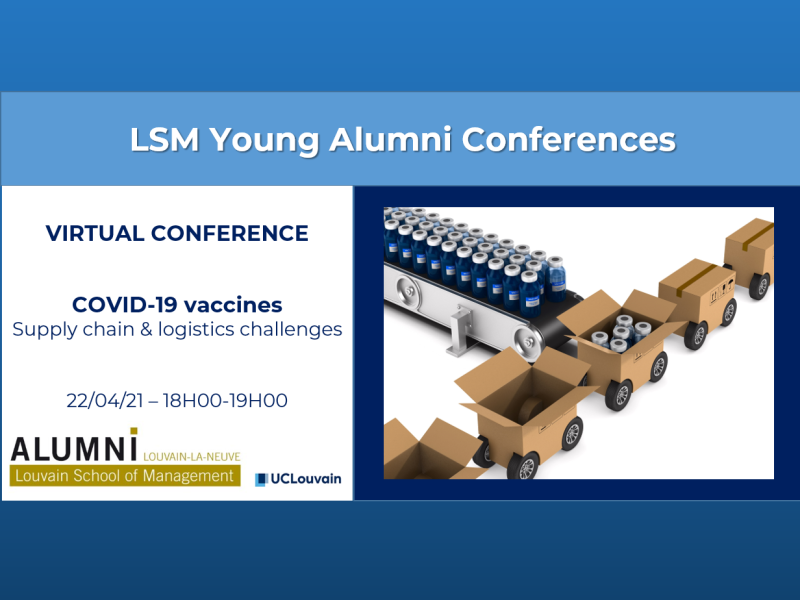 LSM Young Alumni Conferences

VIRTUAL CONFERENCE

COVID-19 vaccines
Supply chain & logistics challenges

22/04/21 – 18H00-19H00

ALUMNI LOUVAIN-LA-NEUVE
Louvain School of Management

UCLouvain